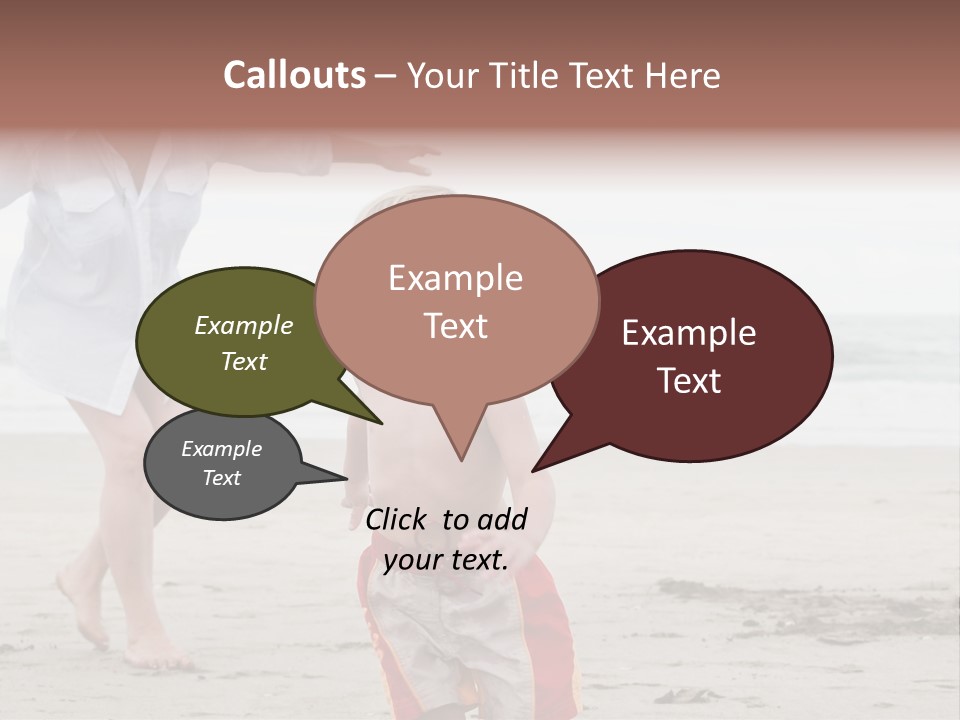 Callouts – Your Title Text Here

Example Text

Example Text

Example Text

Example Text

Click to add your text.